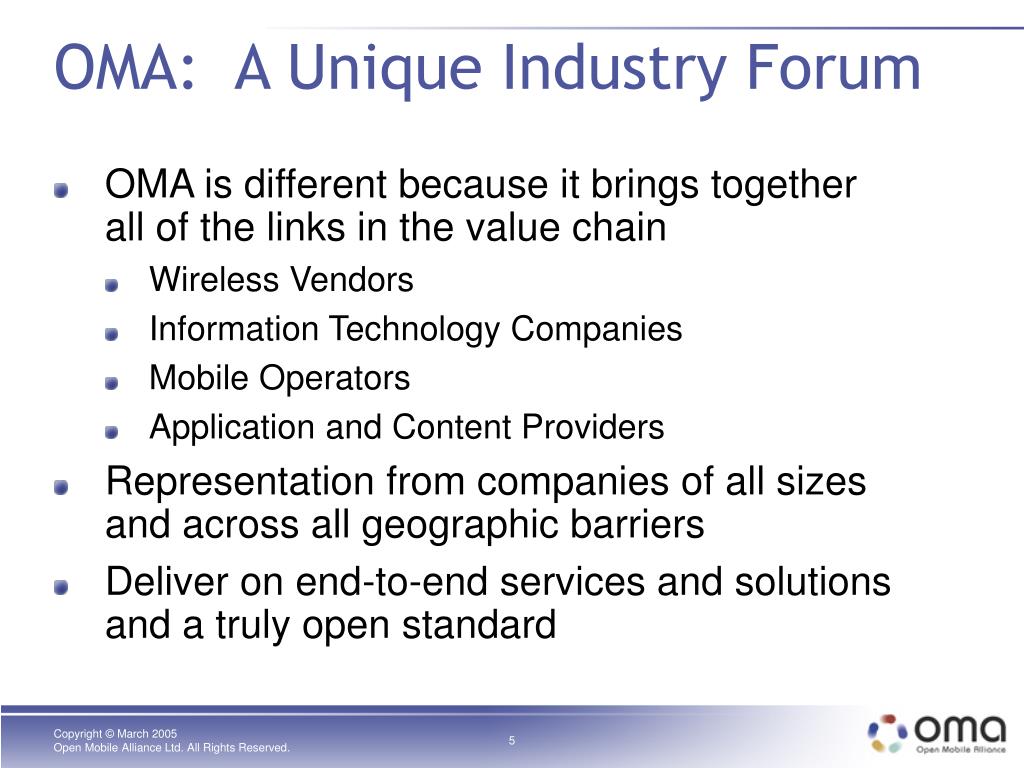 OMA: A Unique Industry Forum

OMA is different because it brings together all of the links in the value chain

Wireless Vendors

Information Technology Companies

Mobile Operators

Application and Content Providers

Representation from companies of all sizes and across all geographic barriers

Deliver on end-to-end services and solutions and a truly open standard

Copyright © March 2005
Open Mobile Alliance Ltd. All Rights Reserved.

5

oma
Open Mobile Alliance